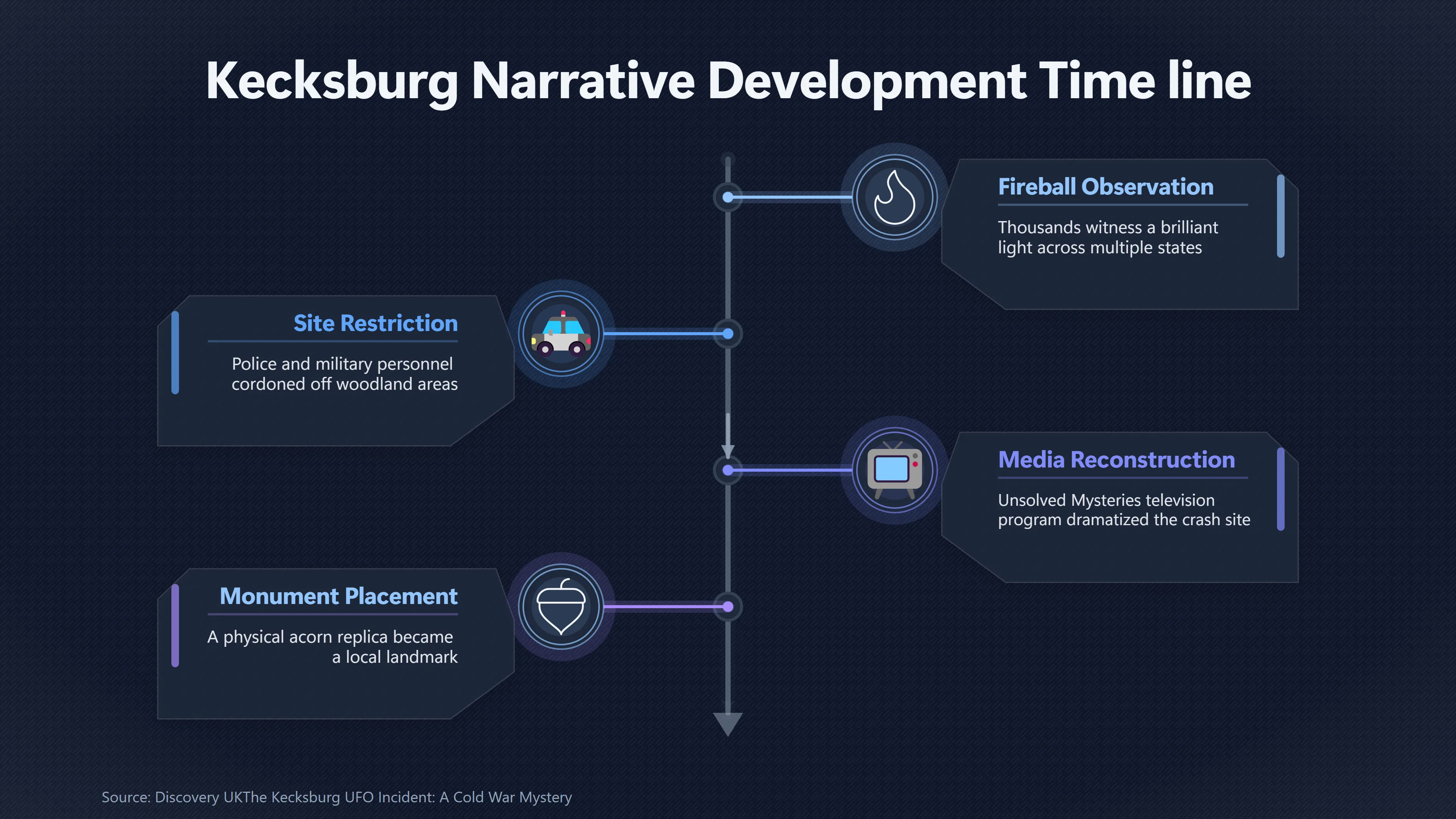 Kecksburg Narrative Development Time line

Fireball Observation

Thousands witness a brilliant light across multiple states

Site Restriction

Police and military personnel cordoned off woodland areas

Media Reconstruction

Unsolved Mysteries television program dramatized the crash site

Monument Placement

A physical acorn replica became a local landmark

Source: Discovery UKThe Kecksburg UFO Incident: A Cold War Mystery